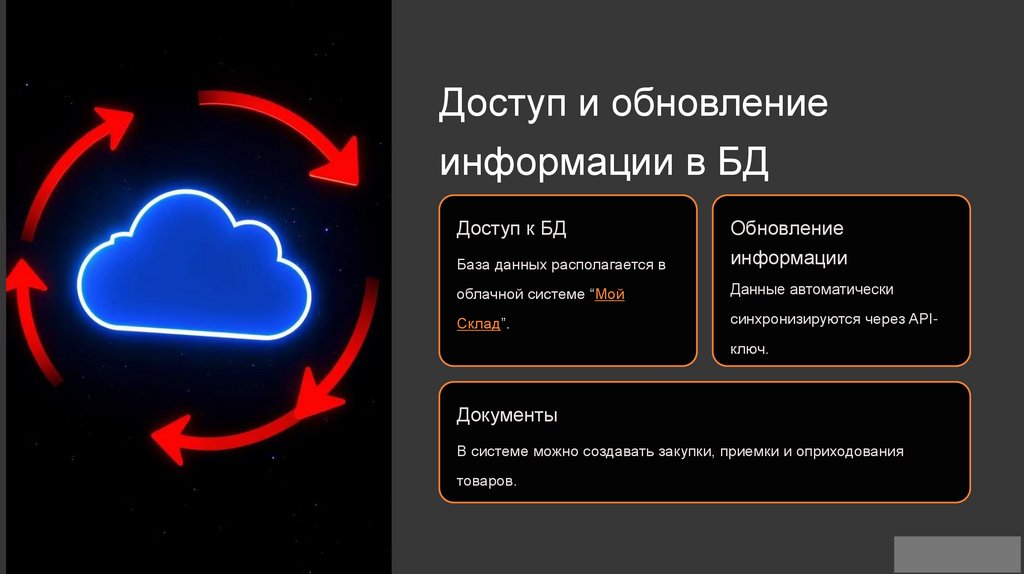 Доступ и обновление информации в БД

Доступ к БД

База данных располагается в облачной системе “Мой Склад”.

Обновление информации

Данные автоматически синхронизируются через API-ключ.

Документы

В системе можно создавать закупки, приемки и оприходования товаров.